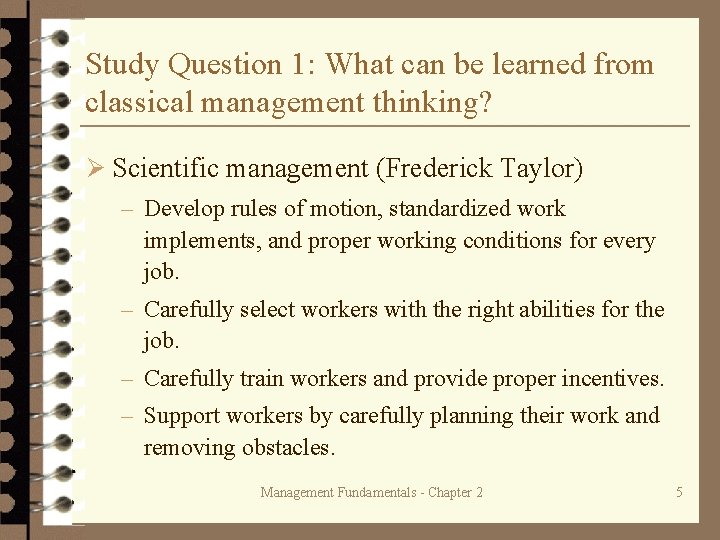 Study Question 1: What can be learned from classical management thinking?

➢ Scientific management (Frederick Taylor)

– Develop rules of motion, standardized work implements, and proper working conditions for every job.

– Carefully select workers with the right abilities for the job.

– Carefully train workers and provide proper incentives.

– Support workers by carefully planning their work and removing obstacles.

Management Fundamentals - Chapter 2

5